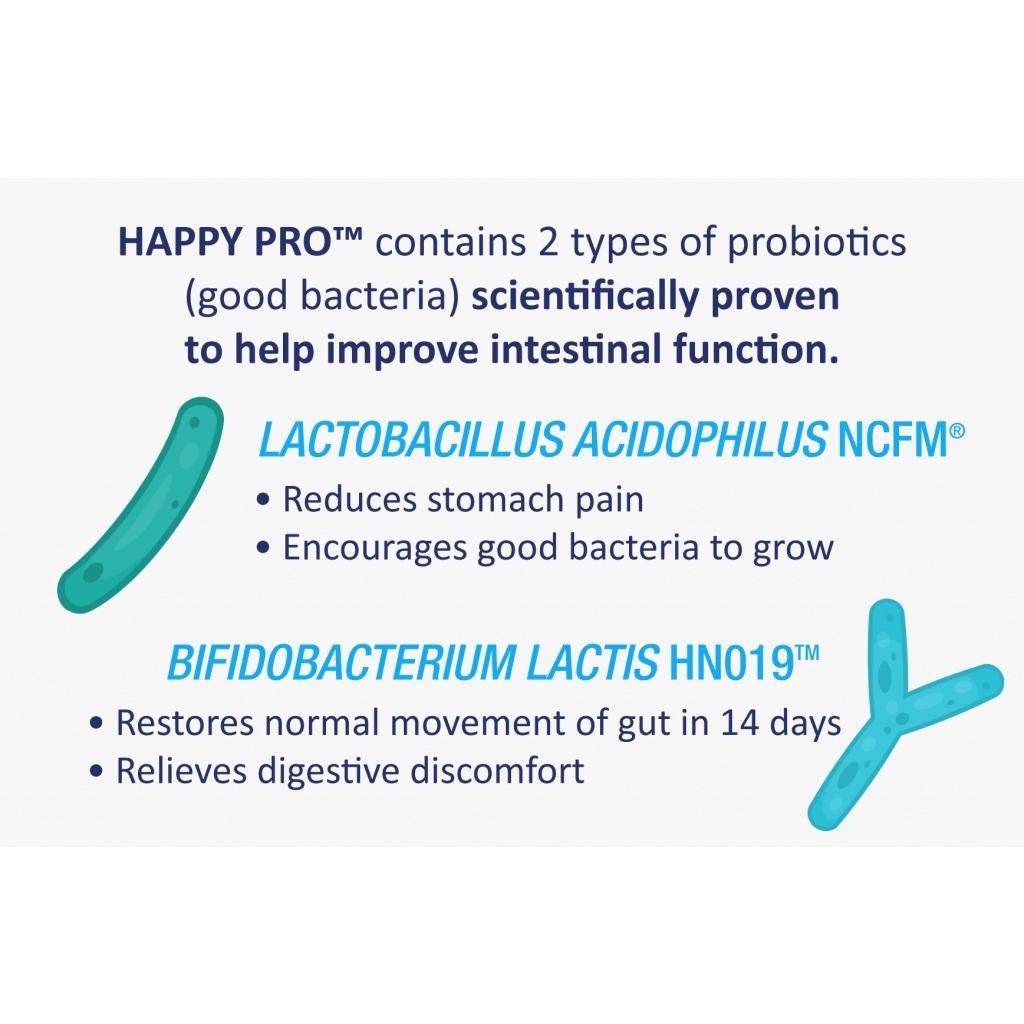 HAPPY PRO™ contains 2 types of probiotics (good bacteria) scientifically proven to help improve intestinal function.

LACTOBACILLUS ACIDOPHILUS NCFM®
• Reduces stomach pain
• Encourages good bacteria to grow

BIFIDOBACTERIUM LACTIS HN019™
• Restores normal movement of gut in 14 days
• Relieves digestive discomfort